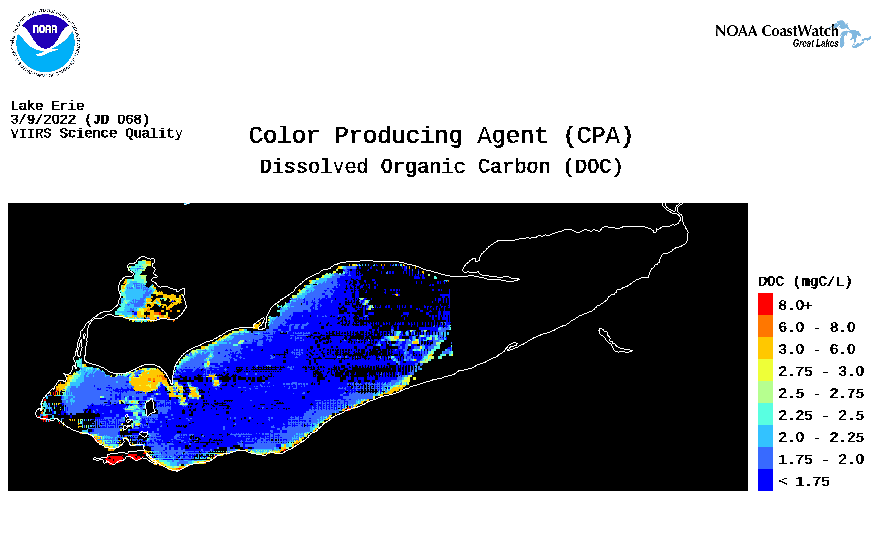 NOAA

NOAA CoastWatch
Great Lakes

Lake Erie
3/9/2022 (JD 068)
VIIRS Science Quality

Color Producing Agent (CPA)
Dissolved Organic Carbon (DOC)

DOC (mgC/L)
8.0+
6.0 - 8.0
3.0 - 6.0
2.75 - 3.0
2.5 - 2.75
2.25 - 2.5
2.0 - 2.25
1.75 - 2.0
< 1.75